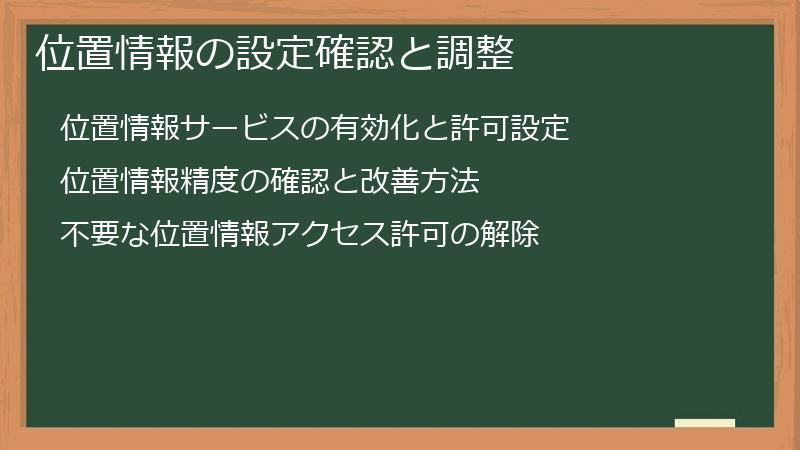 位置情報の設定確認と調整

位置情報サービスの有効化と許可設定

位置情報精度の確認と改善方法

不要な位置情報アクセス許可の解除